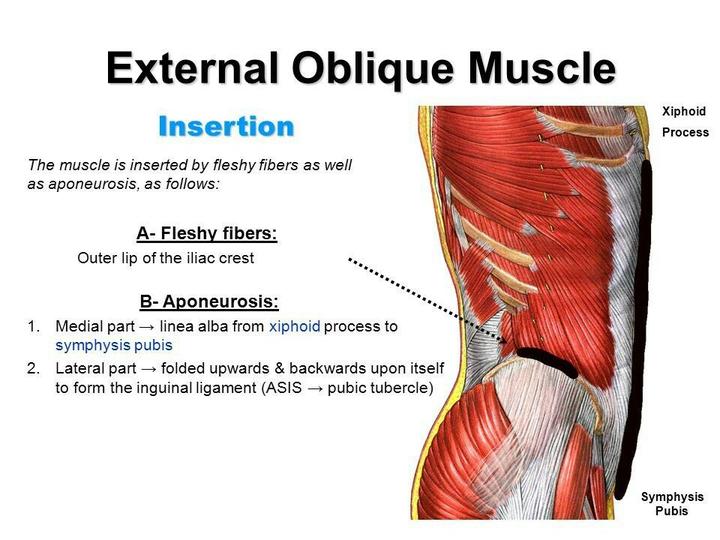 External Oblique Muscle

Insertion

The muscle is inserted by fleshy fibers as well as aponeurosis, as follows:

A- Fleshy fibers:

Outer lip of the iliac crest

B- Aponeurosis:

1. Medial part → linea alba from xiphoid process to symphysis pubis
2. Lateral part → folded upwards & backwards upon itself to form the inguinal ligament (ASIS → pubic tubercle)

Xiphoid Process

Symphysis Pubis